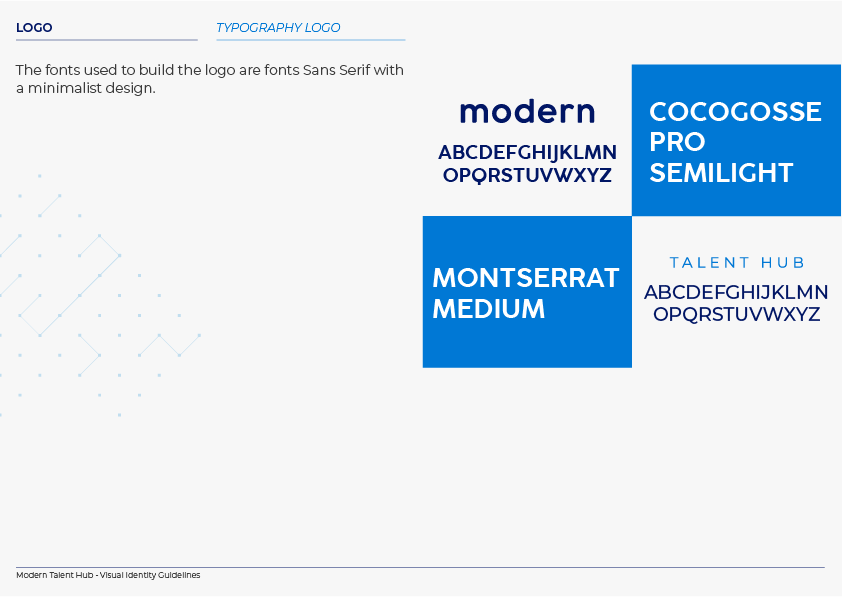 LOGO

TYPOGRAPHY LOGO

The fonts used to build the logo are fonts Sans Serif with a minimalist design.

modern

ABCDEFGHIJKLMN OPQRSTUVWXYZ

COCOGOSSE PRO SEMILIGHT

MONTSERRAT MEDIUM

TALENT HUB

ABCDEFGHIJKLMN OPQRSTUVWXYZ

Modern Talent Hub - Visual Identity Guidelines